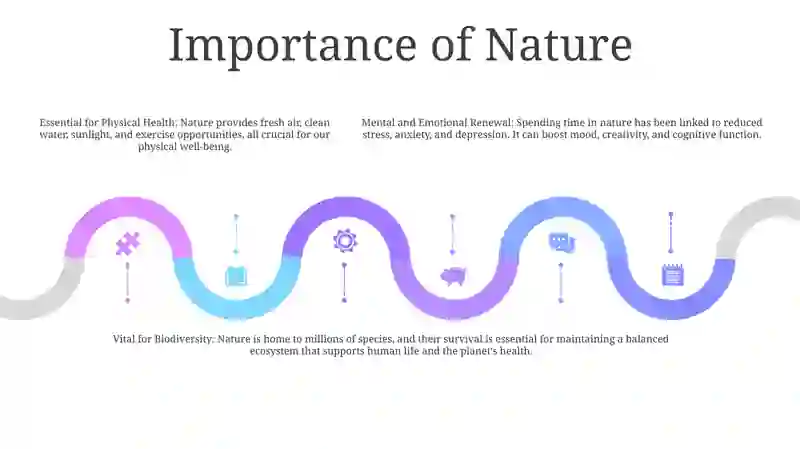 Importance of Nature

Essential for Physical Health: Nature provides fresh air, clean water, sunlight, and exercise opportunities, all crucial for our physical well-being.

Mental and Emotional Renewal: Spending time in nature has been linked to reduced stress, anxiety, and depression. It can boost mood, creativity, and cognitive function.

Vital for Biodiversity: Nature is home to millions of species, and their survival is essential for maintaining a balanced ecosystem that supports human life and the planet's health.